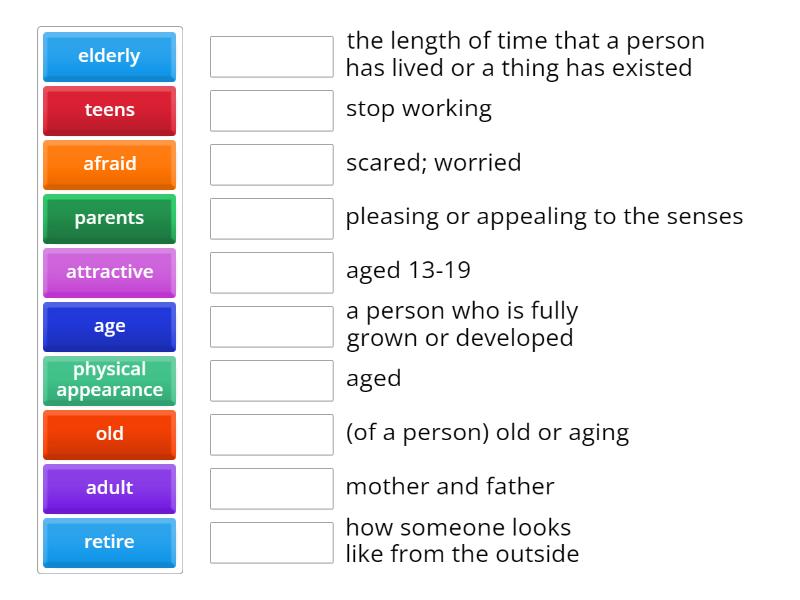 elderly
teens
afraid
parents
attractive
age
physical appearance
old
adult
retire

the length of time that a person has lived or a thing has existed
stop working
scared; worried
pleasing or appealing to the senses
aged 13-19
a person who is fully grown or developed
aged
(of a person) old or aging
mother and father
how someone looks like from the outside